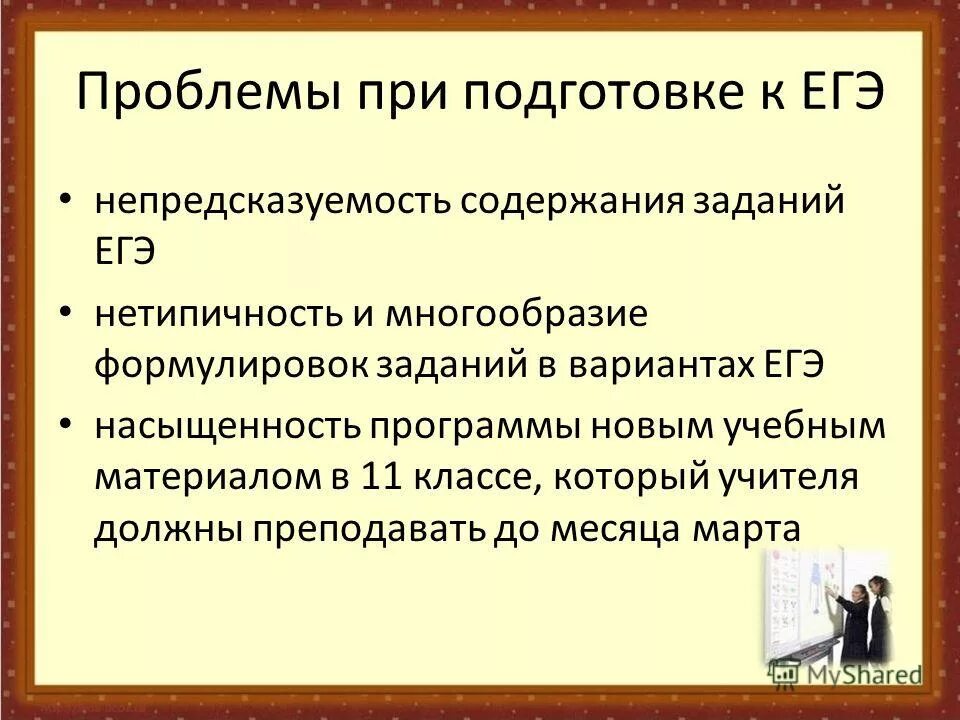 Проблемы при подготовке к ЕГЭ

• непредсказуемость содержания заданий ЕГЭ

• нетипичность и многообразие формулировок заданий в вариантах ЕГЭ

• насыщенность программы новым учебным материалом в 11 классе, который учителя должны преподавать до месяца марта

MyShared